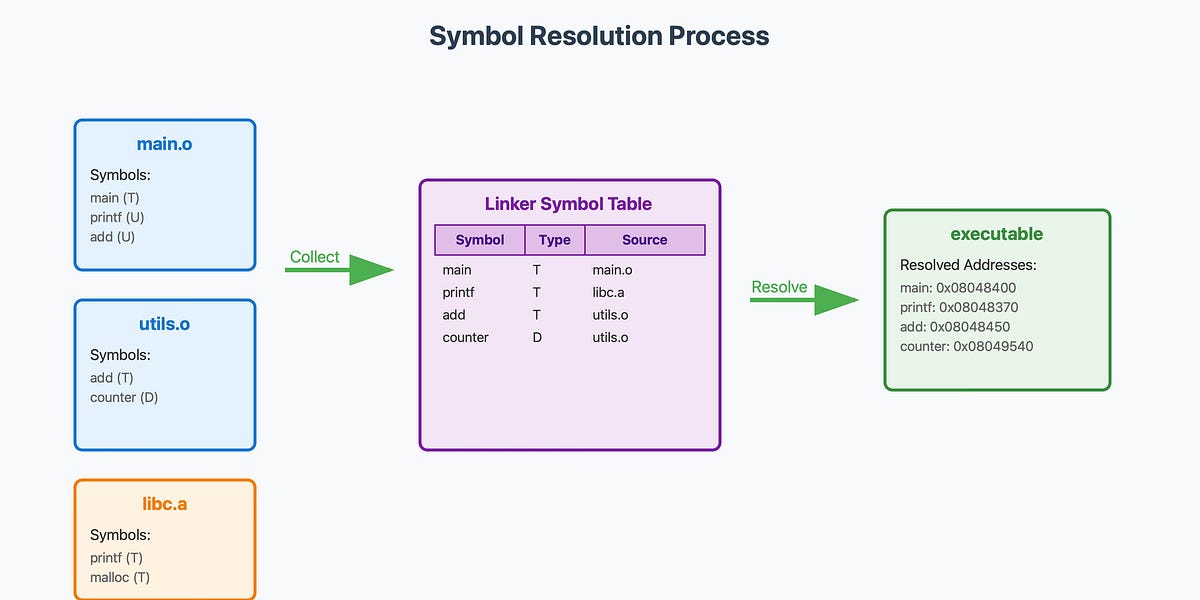 Symbol Resolution Process

main.o

Symbols:
main (T)
printf (U)
add (U)

utils.o

Symbols:
add (T)
counter (D)

libc.a

Symbols:
printf (T)
malloc (T)

Collect

Linker Symbol Table

| Symbol | Type | Source |
|---|---|---|
| main | T | main.o |
| printf | T | libc.a |
| add | T | utils.o |
| counter | D | utils.o |

Resolve

executable

Resolved Addresses:
main: 0x08048400
printf: 0x08048370
add: 0x08048450
counter: 0x08049540